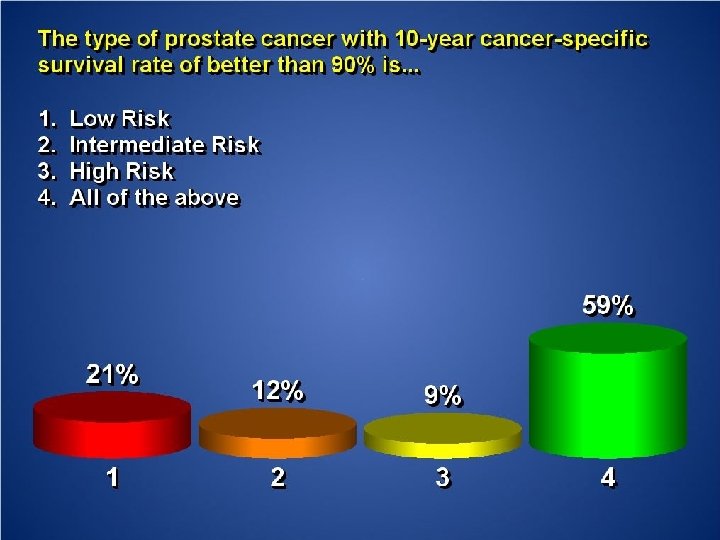 The type of prostate cancer with 10-year cancer-specific survival rate of better than 90% is...

1. Low Risk
2. Intermediate Risk
3. High Risk
4. All of the above

21%
12%
9%
59%

1
2
3
4